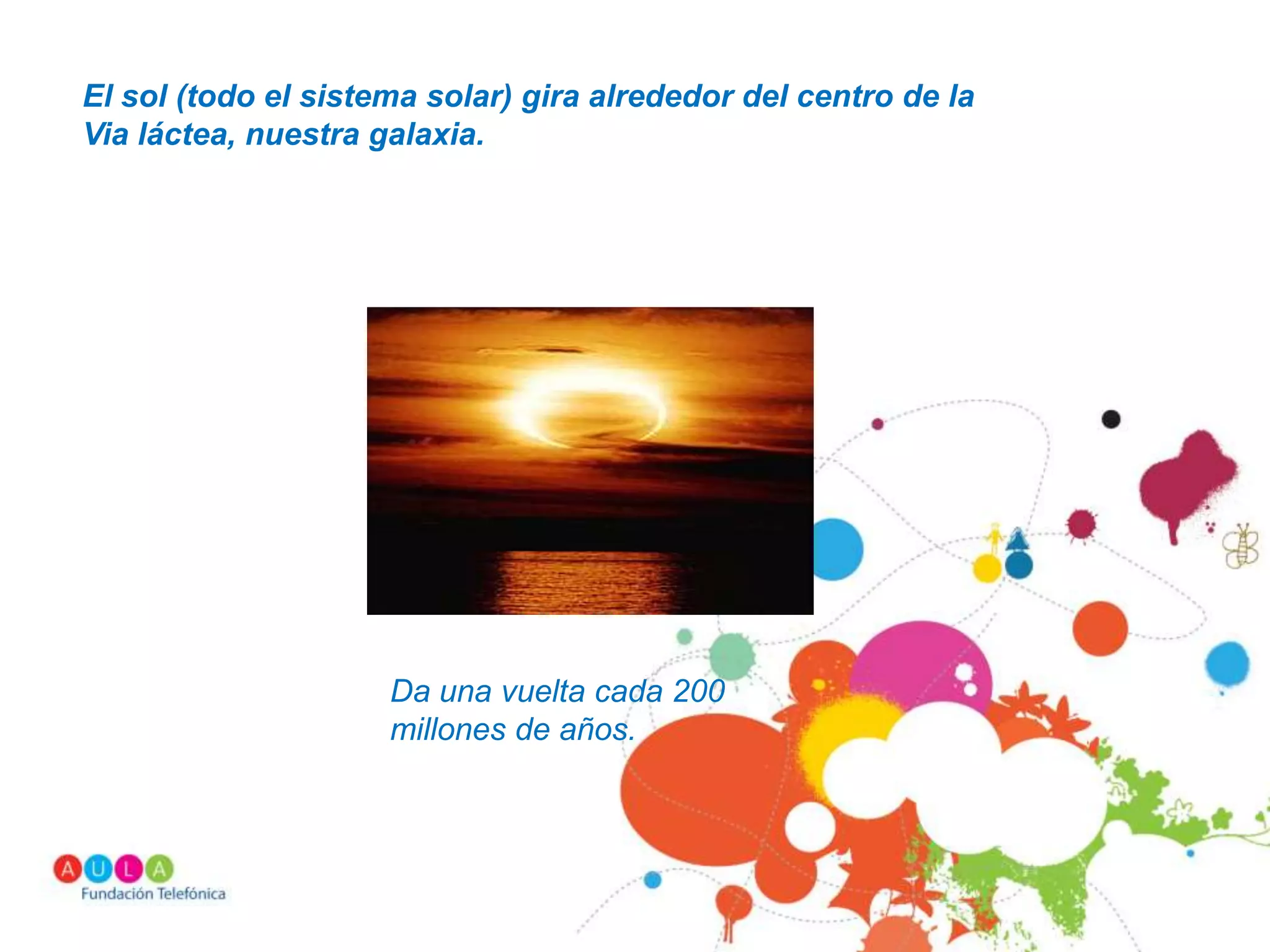 El sol (todo el sistema solar) gira alrededor del centro de la Via láctea, nuestra galaxia.

Da una vuelta cada 200 millones de años.

AULA
Fundación Telefónica